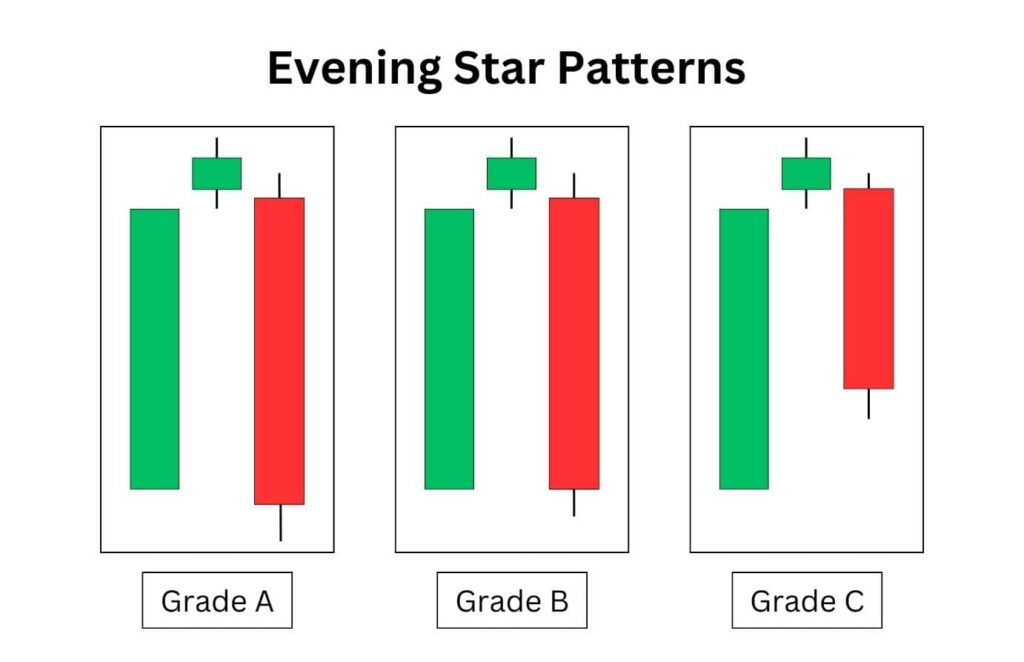 Evening Star Patterns

Grade A

Grade B

Grade C